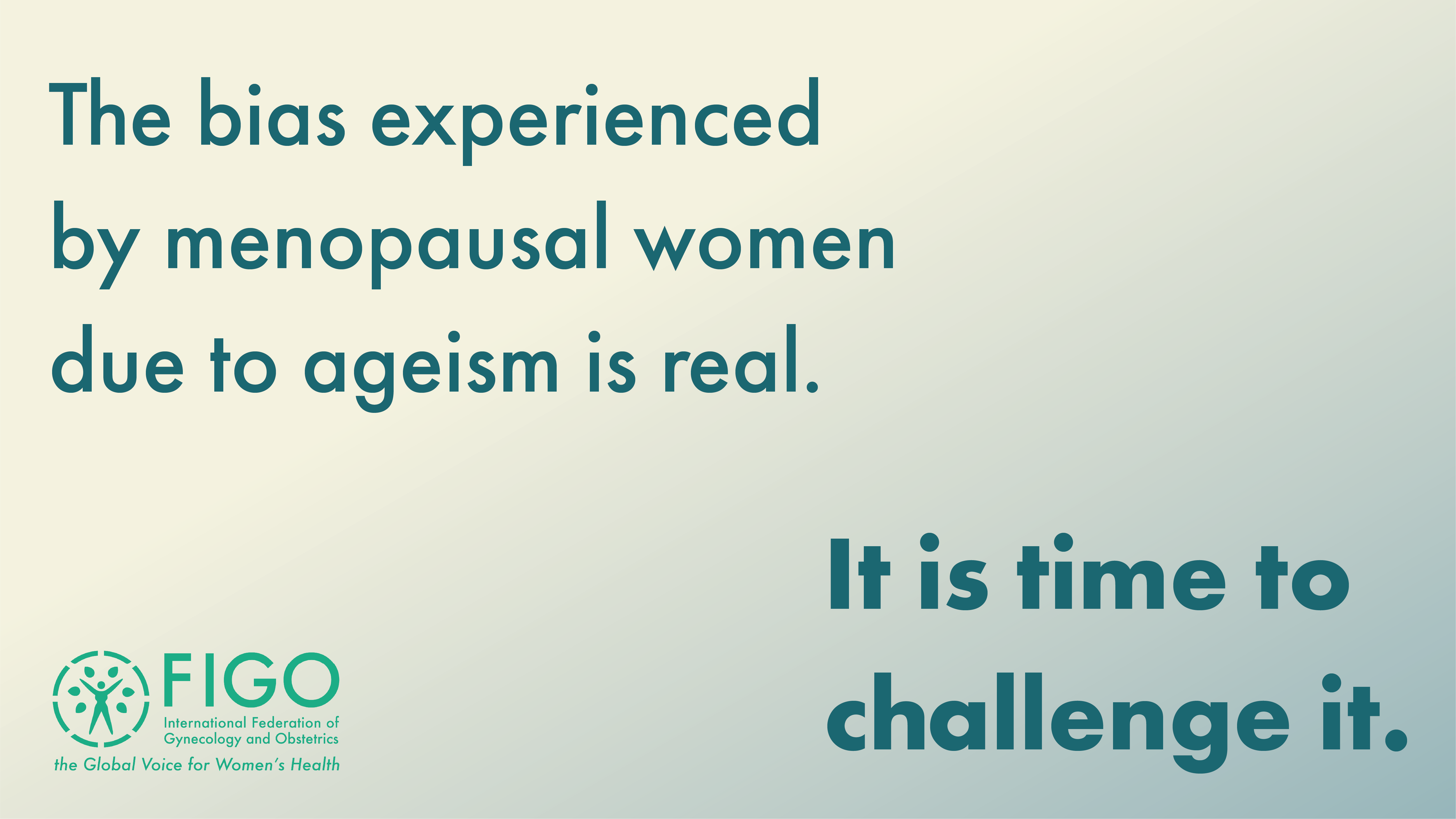 The bias experienced by menopausal women due to ageism is real.

It is time to challenge it.

FIGO
International Federation of Gynecology and Obstetrics
the Global Voice for Women's Health